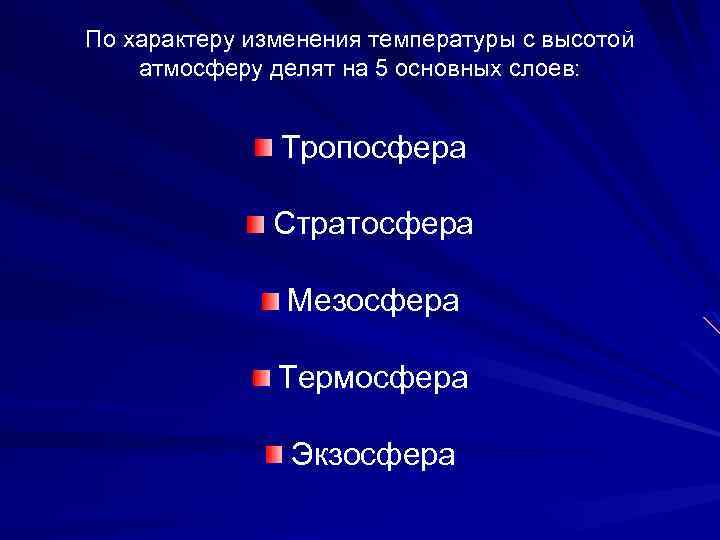 По характеру изменения температуры с высотой атмосферу делят на 5 основных слоев:

Тропосфера

Стратосфера

Мезосфера

Термосфера

Экзосфера